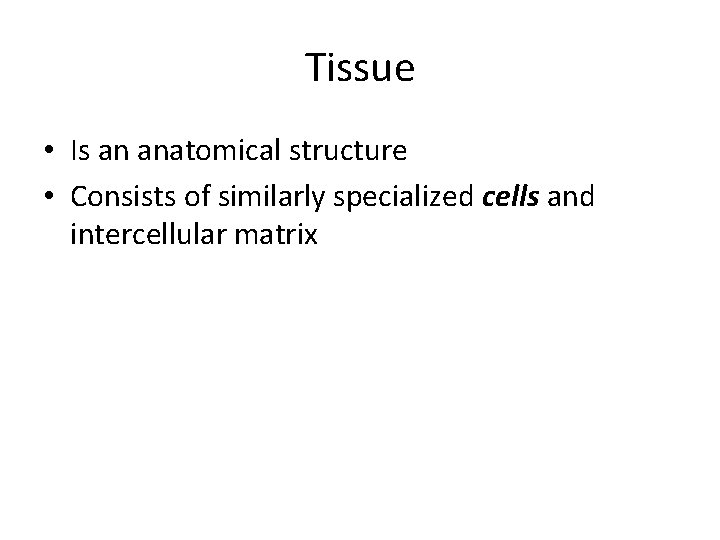 Tissue

• Is an anatomical structure
• Consists of similarly specialized cells and intercellular matrix